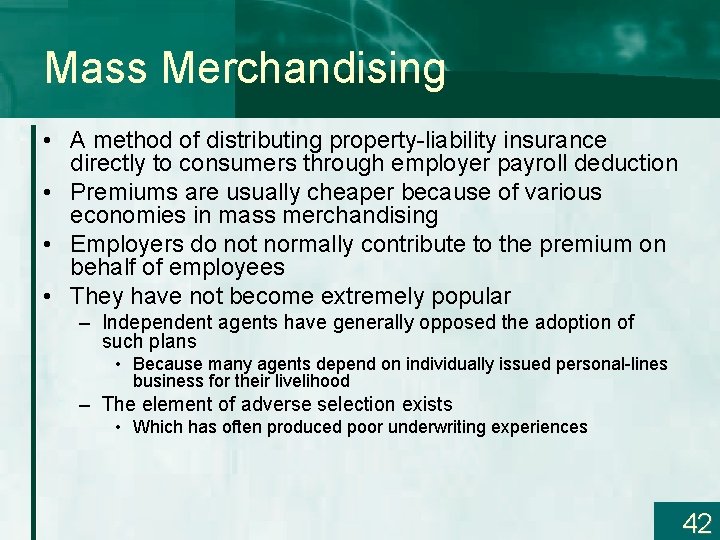 Mass Merchandising

• A method of distributing property-liability insurance directly to consumers through employer payroll deduction
• Premiums are usually cheaper because of various economies in mass merchandising
• Employers do not normally contribute to the premium on behalf of employees
• They have not become extremely popular
– Independent agents have generally opposed the adoption of such plans
• Because many agents depend on individually issued personal-lines business for their livelihood
– The element of adverse selection exists
• Which has often produced poor underwriting experiences

42